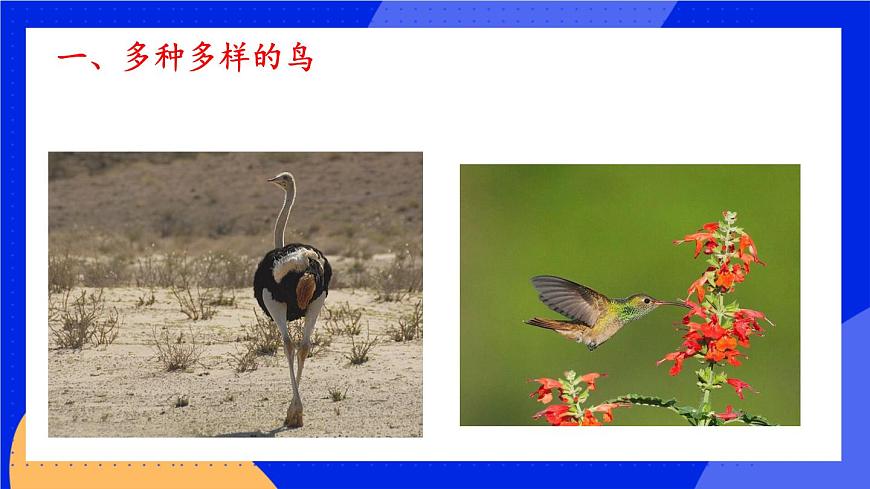 一、多种多样的鸟